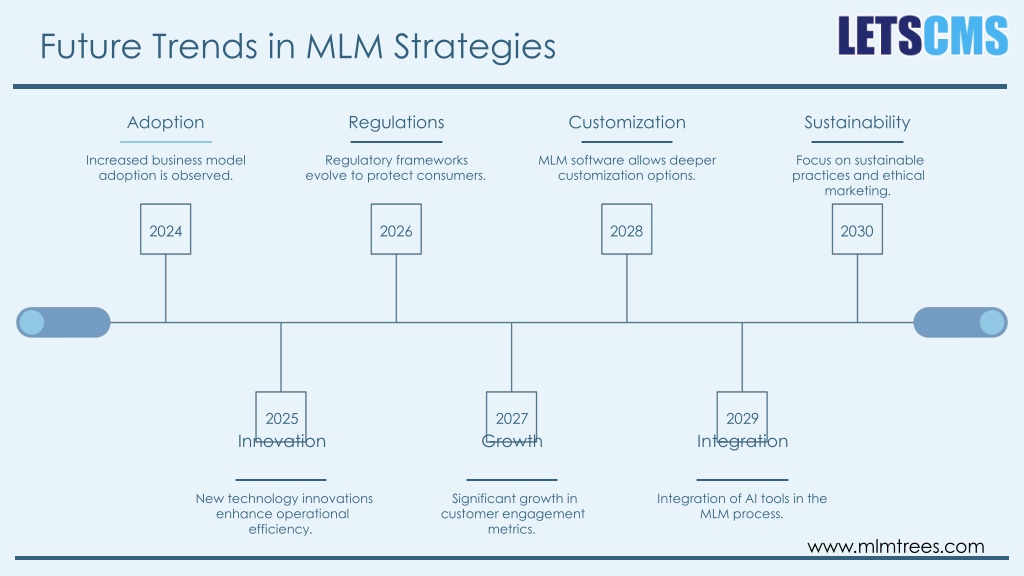 Future Trends in MLM Strategies

LETSCMS

Adoption

Increased business model adoption is observed.

2024

Regulations

Regulatory frameworks evolve to protect consumers.

2026

Customization

MLM software allows deeper customization options.

2028

Sustainability

Focus on sustainable practices and ethical marketing.

2030

2025

Innovation

New technology innovations enhance operational efficiency.

2027

Growth

Significant growth in customer engagement metrics.

2029

Integration

Integration of AI tools in the MLM process.

www.mlmtrees.com